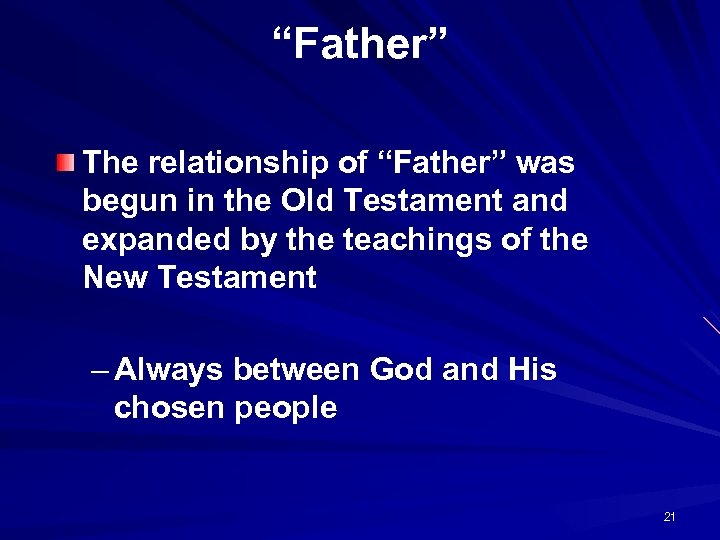 “Father”

The relationship of “Father” was begun in the Old Testament and expanded by the teachings of the New Testament

– Always between God and His chosen people

21